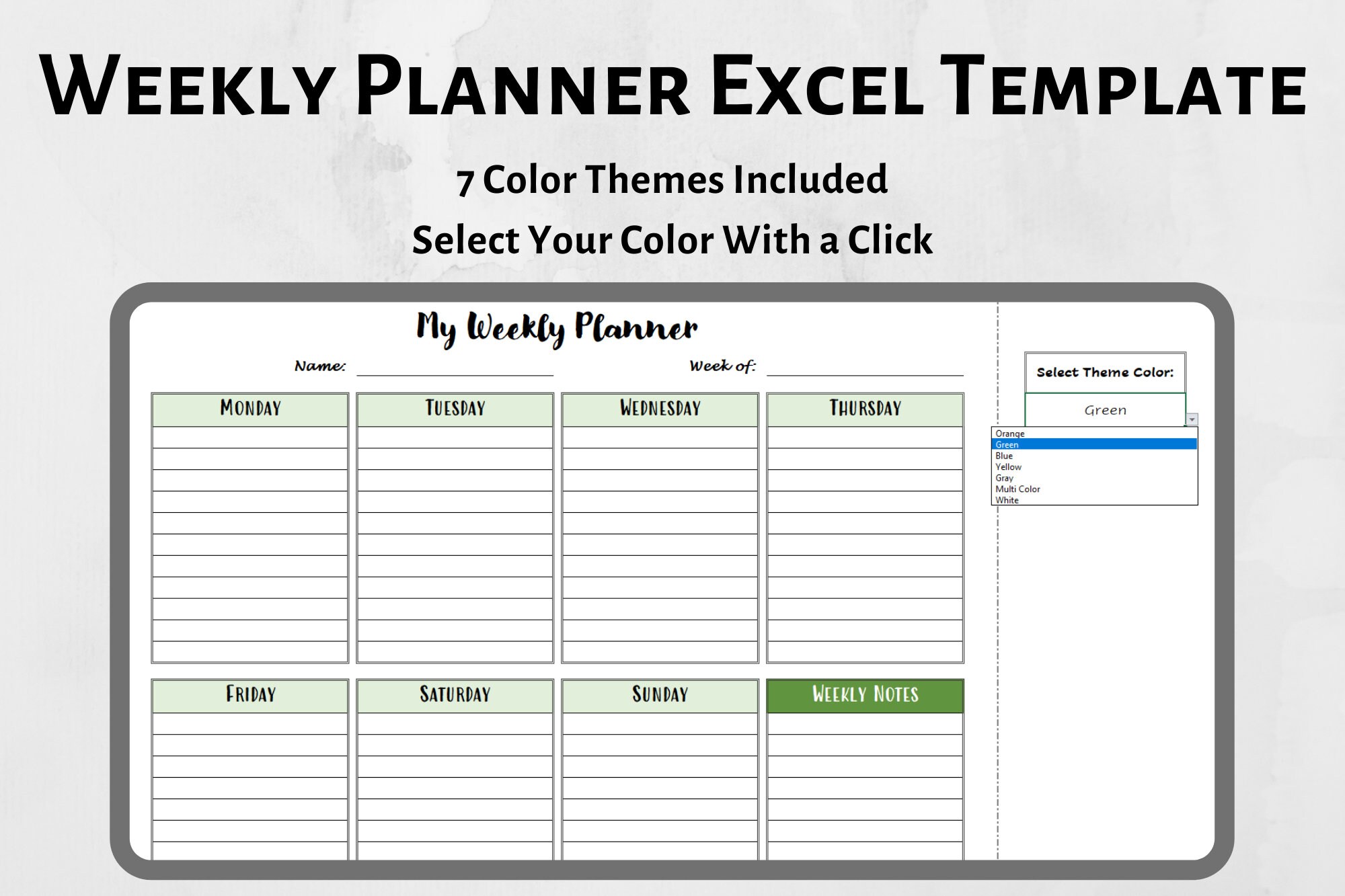 Weekly Planner Excel Template

7 Color Themes Included

Select Your Color With a Click

My Weekly Planner

Name:

Week of:

Monday

Tuesday

Wednesday

Thursday

Friday

Saturday

Sunday

Weekly Notes

Select Theme Color:

Green

Orange
Green
Blue
Yellow
Gray
Multi Color
White